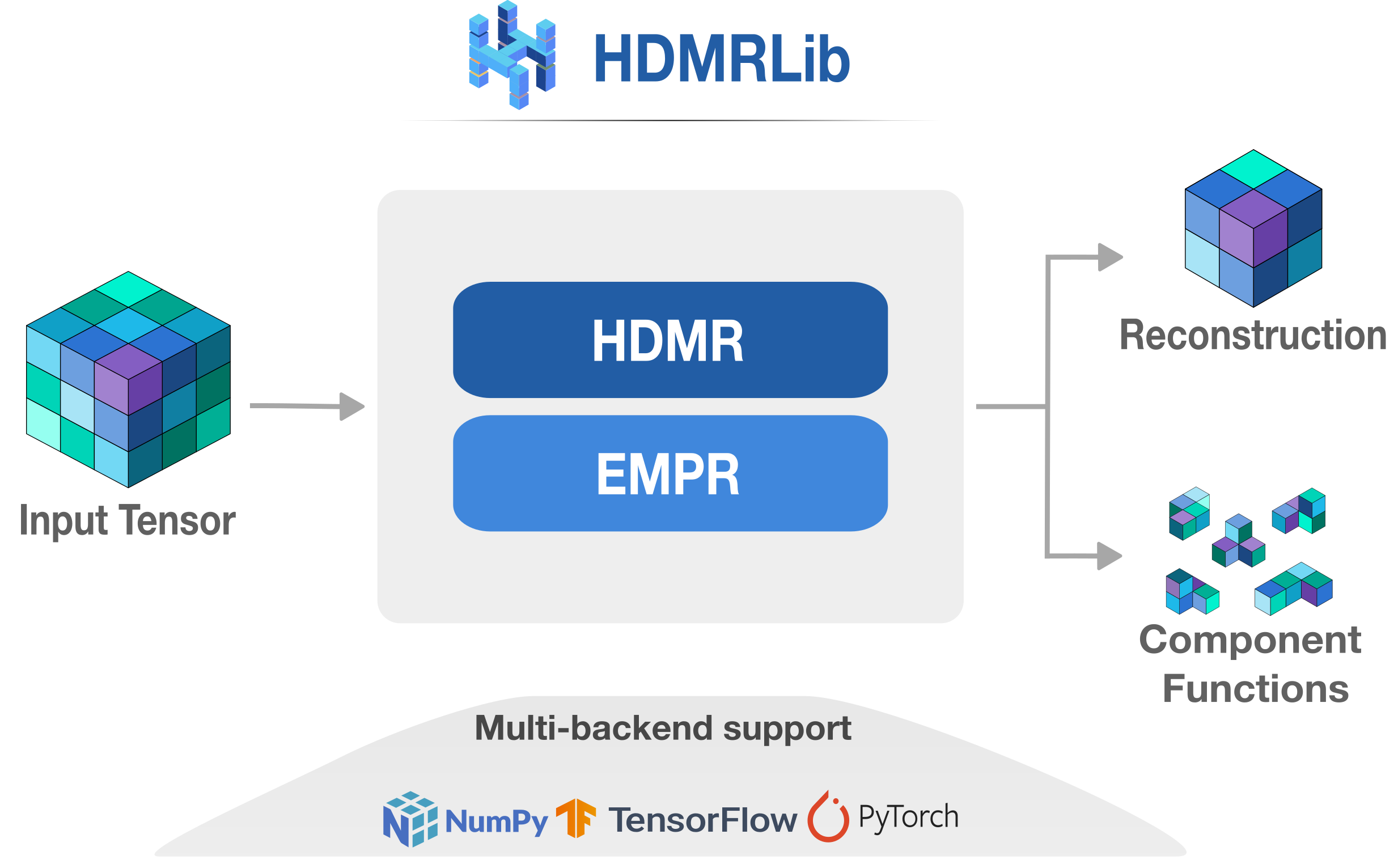 HDMRLib

Input Tensor

HDMR

EMPR

Reconstruction

Component Functions

Multi-backend support

NumPy TensorFlow PyTorch